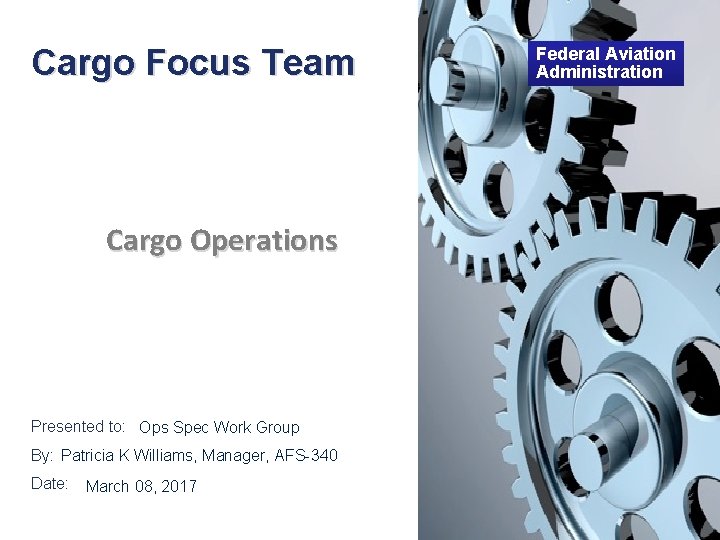 Cargo Focus Team

Federal Aviation Administration

Cargo Operations

Presented to: Ops Spec Work Group

By: Patricia K Williams, Manager, AFS-340

Date: March 08, 2017